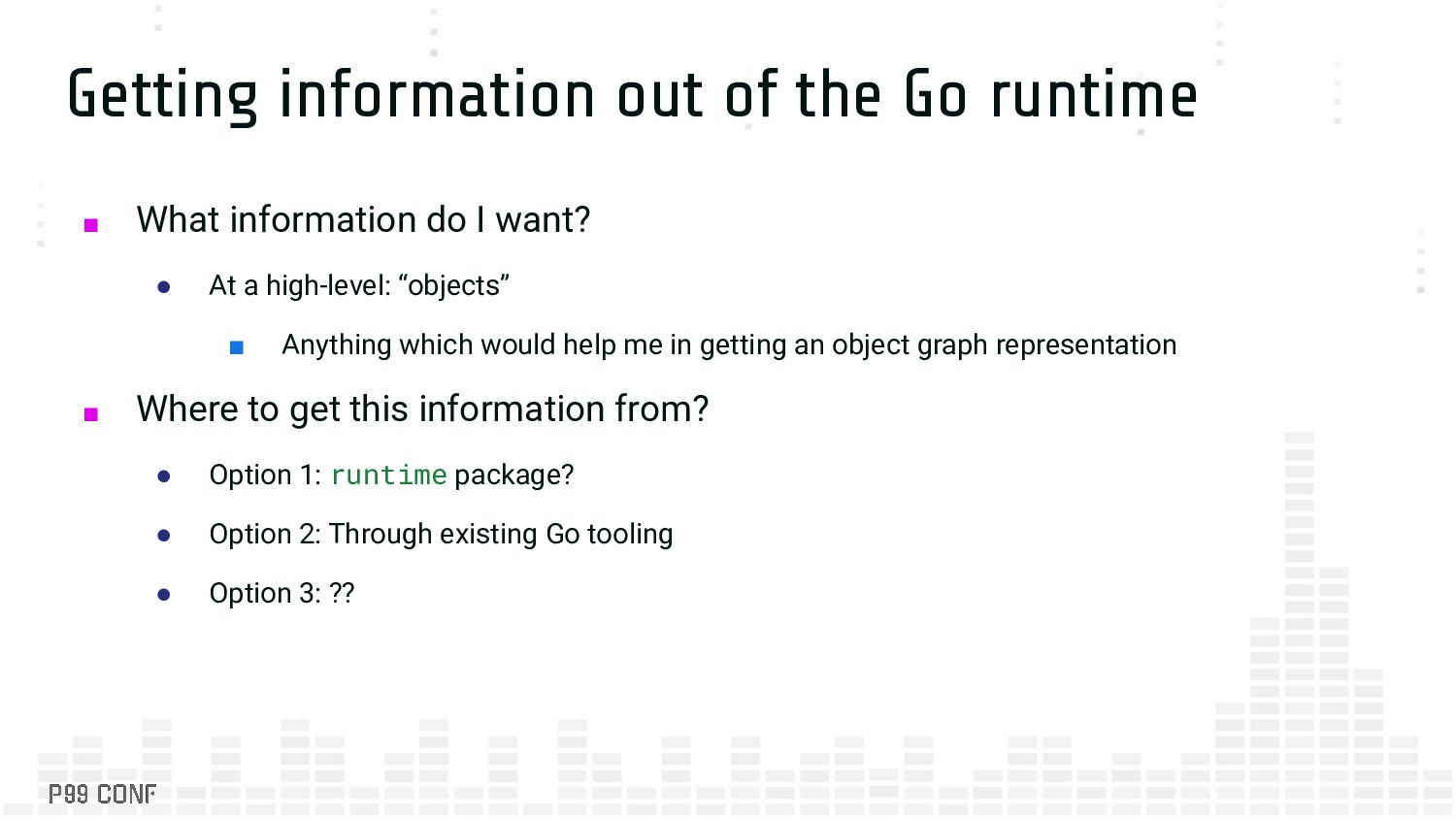 Getting information out of the Go runtime

What information do I want?

At a high-level: “objects”

Anything which would help me in getting an object graph representation

Where to get this information from?

Option 1: runtime package?

Option 2: Through existing Go tooling

Option 3: ??

P99 CONF